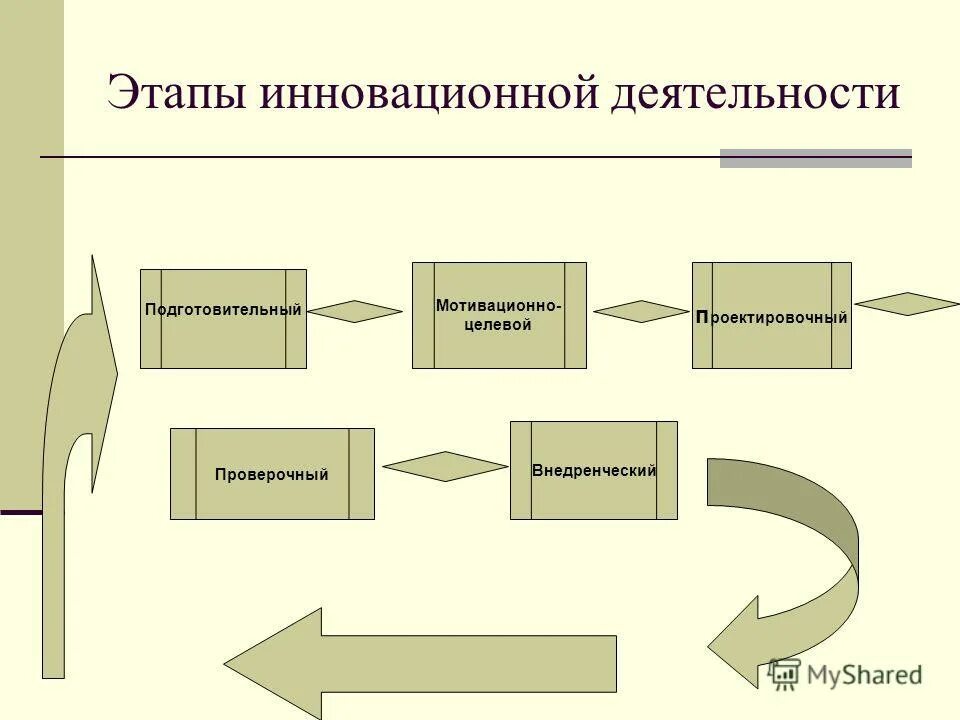 Этапы инновационной деятельности

Подготовительный

Мотивационно-целевой

Проектировочный

Проверочный

Внедренческий

MyShared